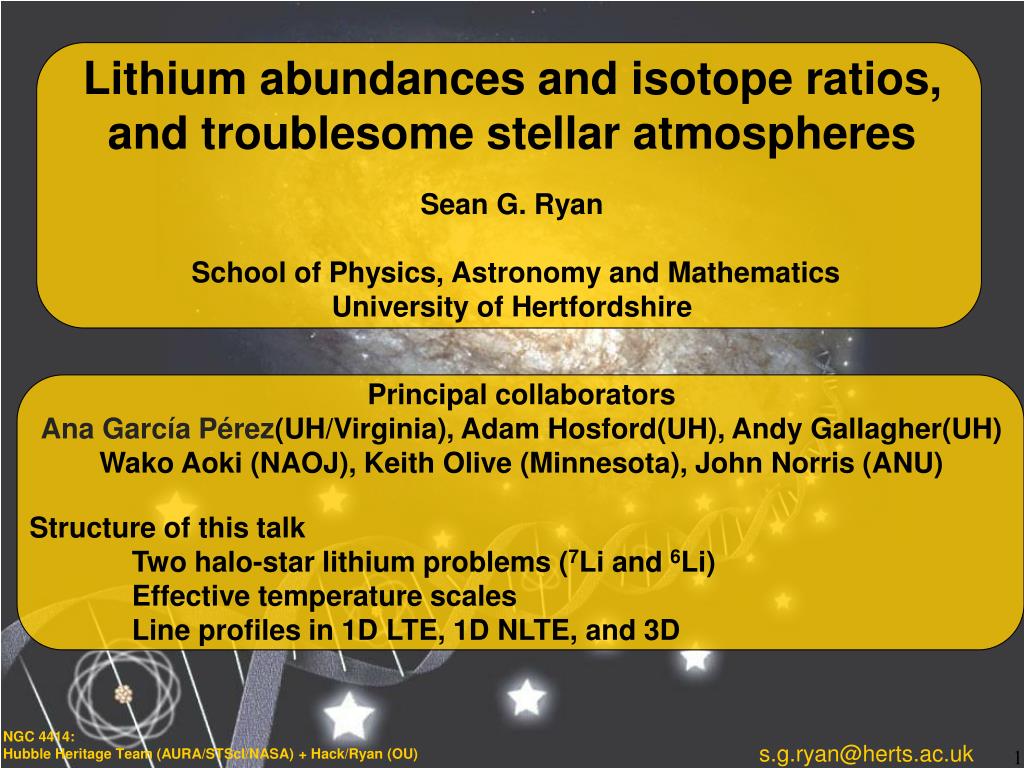 Lithium abundances and isotope ratios, and troublesome stellar atmospheres

Sean G. Ryan

School of Physics, Astronomy and Mathematics
University of Hertfordshire

Principal collaborators
Ana García Pérez(UH/Virginia), Adam Hosford(UH), Andy Gallagher(UH)
Wako Aoki (NAOJ), Keith Olive (Minnesota), John Norris (ANU)

Structure of this talk
Two halo-star lithium problems ($^7$Li and $^6$Li)
Effective temperature scales
Line profiles in 1D LTE, 1D NLTE, and 3D

NGC 4414:
Hubble Heritage Team (AURA/STScI/NASA) + Hack/Ryan (OU)

s.g.ryan@herts.ac.uk

1